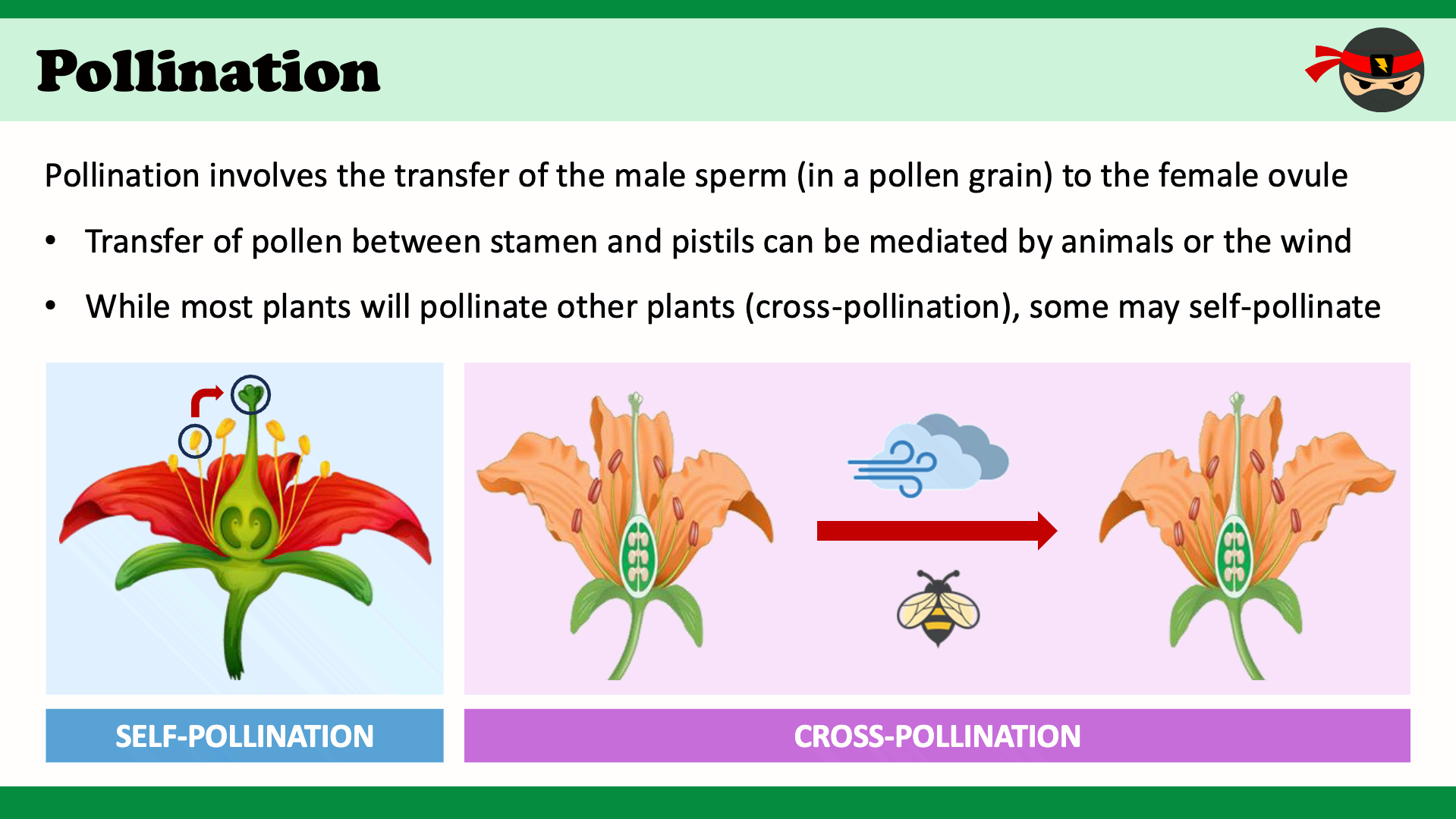 Pollination

Pollination involves the transfer of the male sperm (in a pollen grain) to the female ovule

• Transfer of pollen between stamen and pistils can be mediated by animals or the wind

• While most plants will pollinate other plants (cross-pollination), some may self-pollinate

SELF-POLLINATION

CROSS-POLLINATION